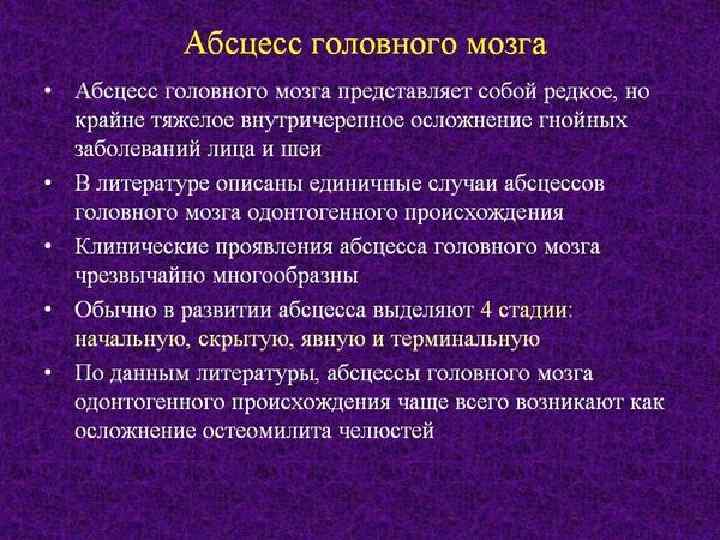 Абсцесс головного мозга

• Абсцесс головного мозга представляет собой редкое, но крайне тяжелое внутричерепное осложнение гнойных заболеваний лица и шеи

• В литературе описаны единичные случаи абсцессов головного мозга одонтогенного происхождения

• Клинические проявления абсцесса головного мозга чрезвычайно многообразны

• Обычно в развитии абсцесса выделяют 4 стадии: начальную, скрытую, явную и терминальную

• По данным литературы, абсцессы головного мозга одонтогенного происхождения чаще всего возникают как осложнение остеомилита челюстей